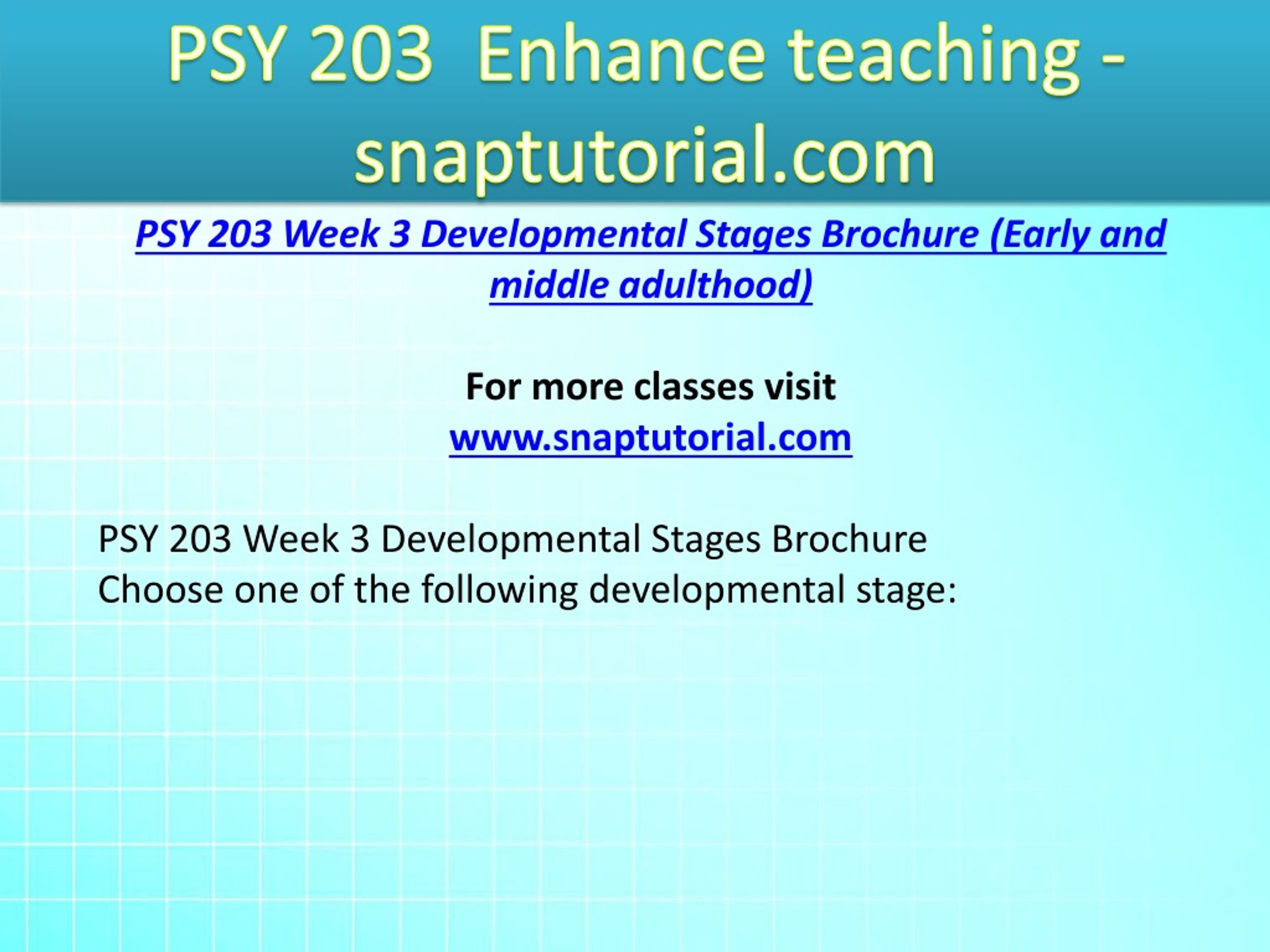 PSY 203 Enhance teaching - snaptutorial.com

PSY 203 Week 3 Developmental Stages Brochure (Early and middle adulthood)

For more classes visit
www.snaptutorial.com

PSY 203 Week 3 Developmental Stages Brochure
Choose one of the following developmental stage: